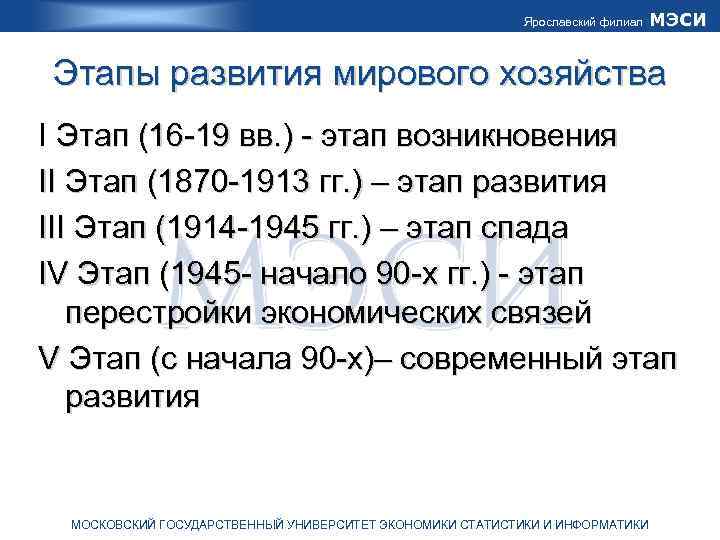 Ярославский филиал МЭСИ

Этапы развития мирового хозяйства

I Этап (16-19 вв.) - этап возникновения

II Этап (1870-1913 гг.) – этап развития

III Этап (1914-1945 гг.) – этап спада

IV Этап (1945- начало 90-х гг.) - этап перестройки экономических связей

V Этап (с начала 90-х)– современный этап развития

МЭСИ

МОСКОВСКИЙ ГОСУДАРСТВЕННЫЙ УНИВЕРСИТЕТ ЭКОНОМИКИ СТАТИСТИКИ И ИНФОРМАТИКИ